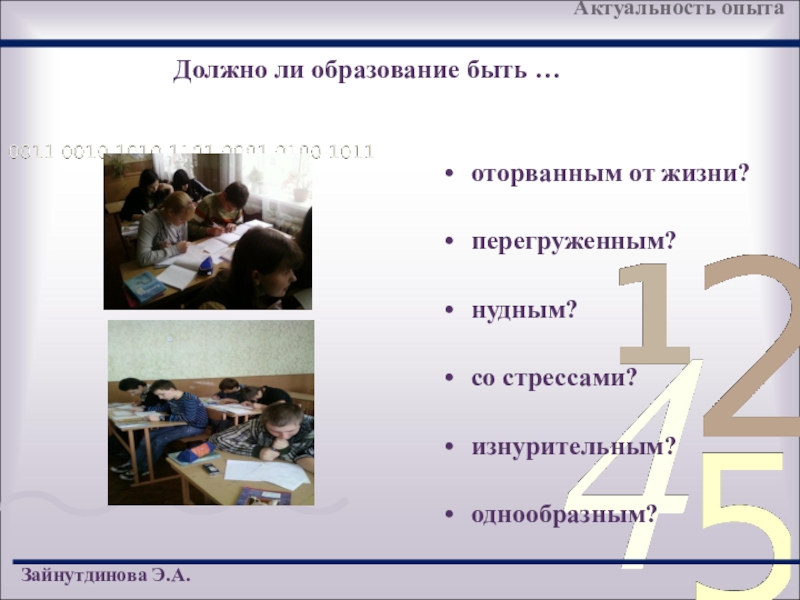 Актуальность опыта

Должно ли образование быть …

0011 0010 1010 1101 0001 0100 1011

• оторванным от жизни?

• перегруженным?

• нудным?

• со стрессами?

• изнурительным?

• однообразным?

1 2 4 5

Зайнутдинова Э.А.